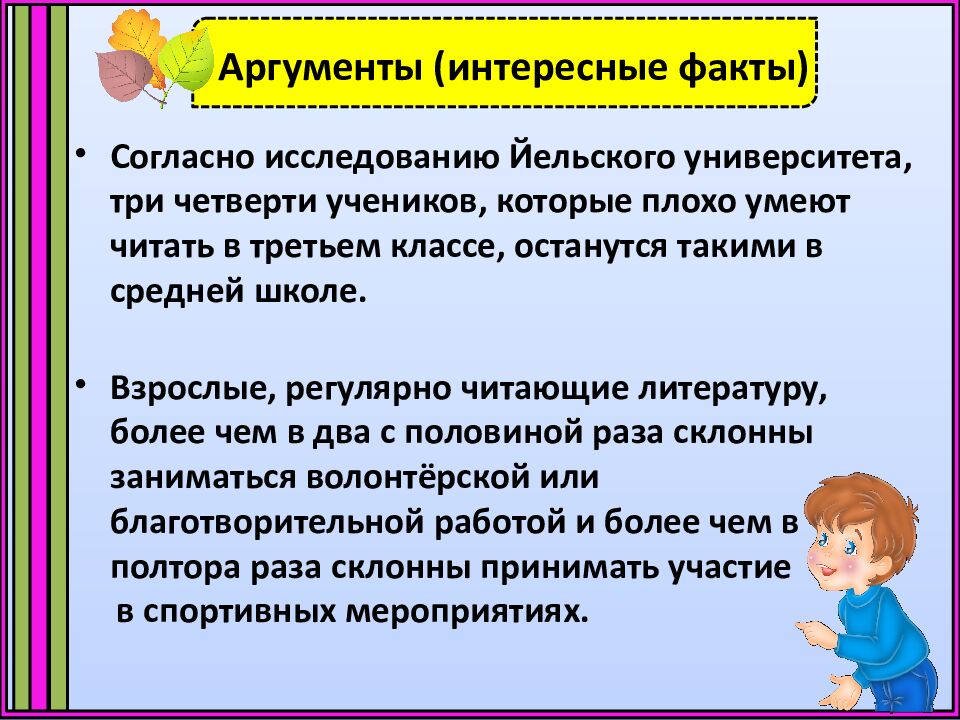 Аргументы (интересные факты)

• Согласно исследованию Йельского университета, три четверти учеников, которые плохо умеют читать в третьем классе, останутся такими в средней школе.

• Взрослые, регулярно читающие литературу, более чем в два с половиной раза склонны заниматься волонтёрской или благотворительной работой и более чем в полтора раза склонны принимать участие в спортивных мероприятиях.